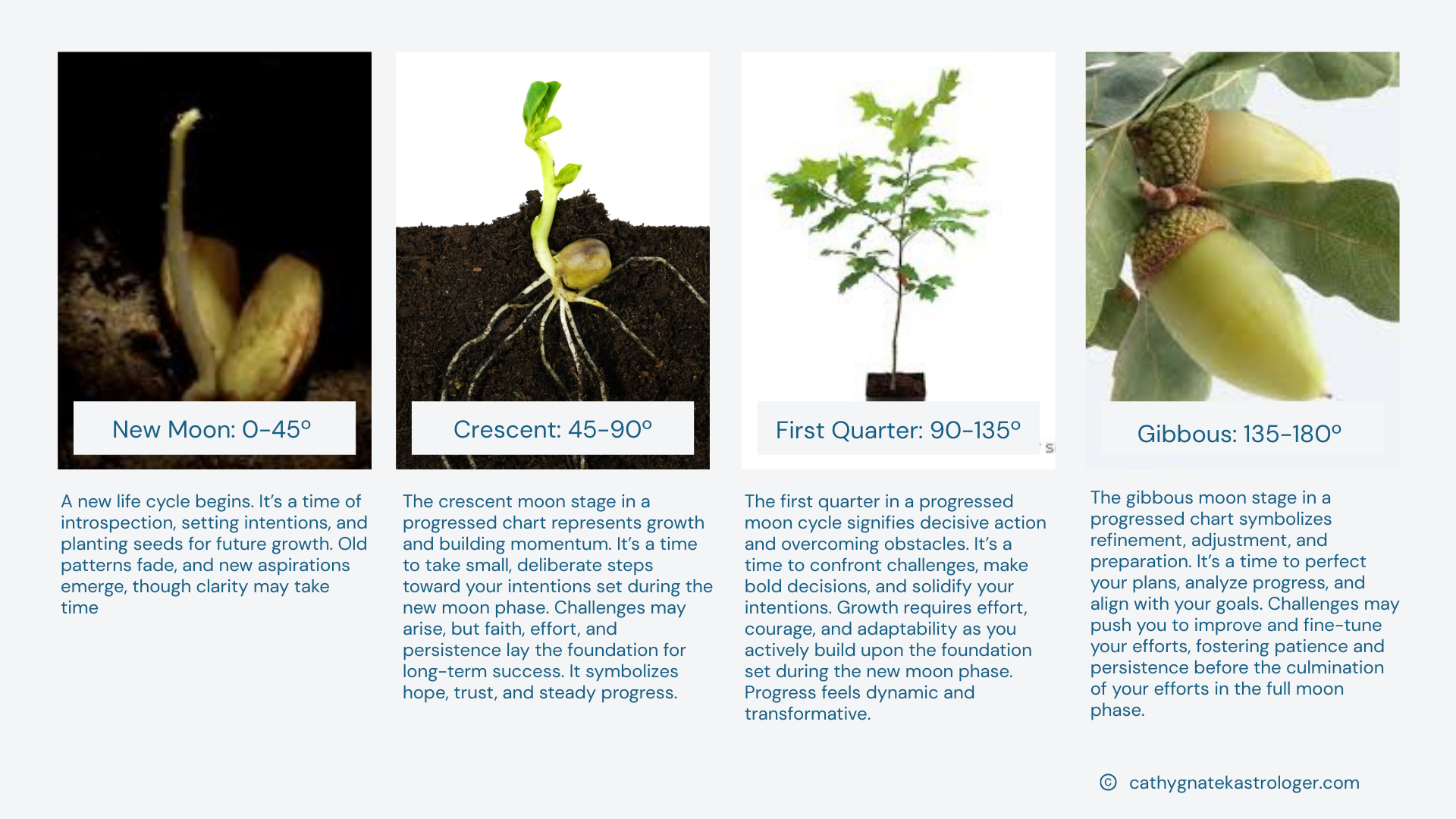 New Moon: 0-45º

A new life cycle begins. It's a time of introspection, setting intentions, and planting seeds for future growth. Old patterns fade, and new aspirations emerge, though clarity may take time

Crescent: 45-90º

The crescent moon stage in a progressed chart represents growth and building momentum. It's a time to take small, deliberate steps toward your intentions set during the new moon phase. Challenges may arise, but faith, effort, and persistence lay the foundation for long-term success. It symbolizes hope, trust, and steady progress.

First Quarter: 90-135º

The first quarter in a progressed moon cycle signifies decisive action and overcoming obstacles. It's a time to confront challenges, make bold decisions, and solidify your intentions. Growth requires effort, courage, and adaptability as you actively build upon the foundation set during the new moon phase. Progress feels dynamic and transformative.

Gibbous: 135-180º

The gibbous moon stage in a progressed chart symbolizes refinement, adjustment, and preparation. It's a time to perfect your plans, analyze progress, and align with your goals. Challenges may push you to improve and fine-tune your efforts, fostering patience and persistence before the culmination of your efforts in the full moon phase.

© cathygnatekastrologer.com